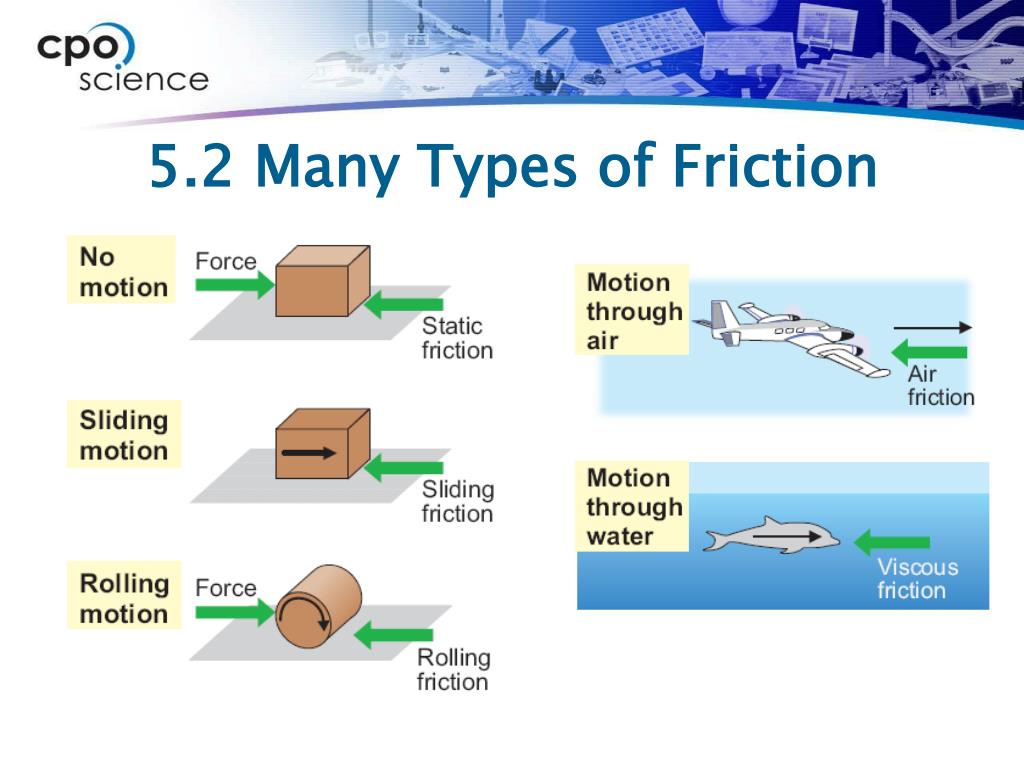 cpo science

5.2 Many Types of Friction

No motion

Force

Static friction

Sliding motion

Sliding friction

Rolling motion

Force

Rolling friction

Motion through air

Air friction

Motion through water

Viscous friction